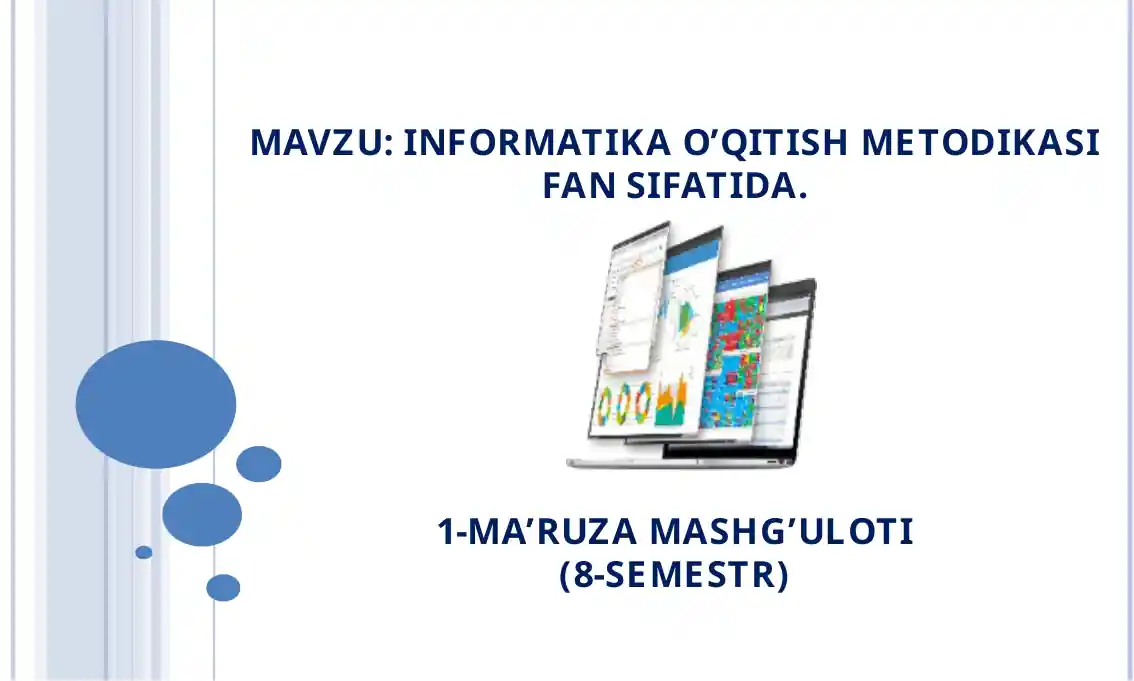 MAVZU: INFORMATIKA O’QITISH METODIKASI FAN SIFATIDA.

1-MA’RUZA MASHG’ULOTI
(8-SEMESTR)